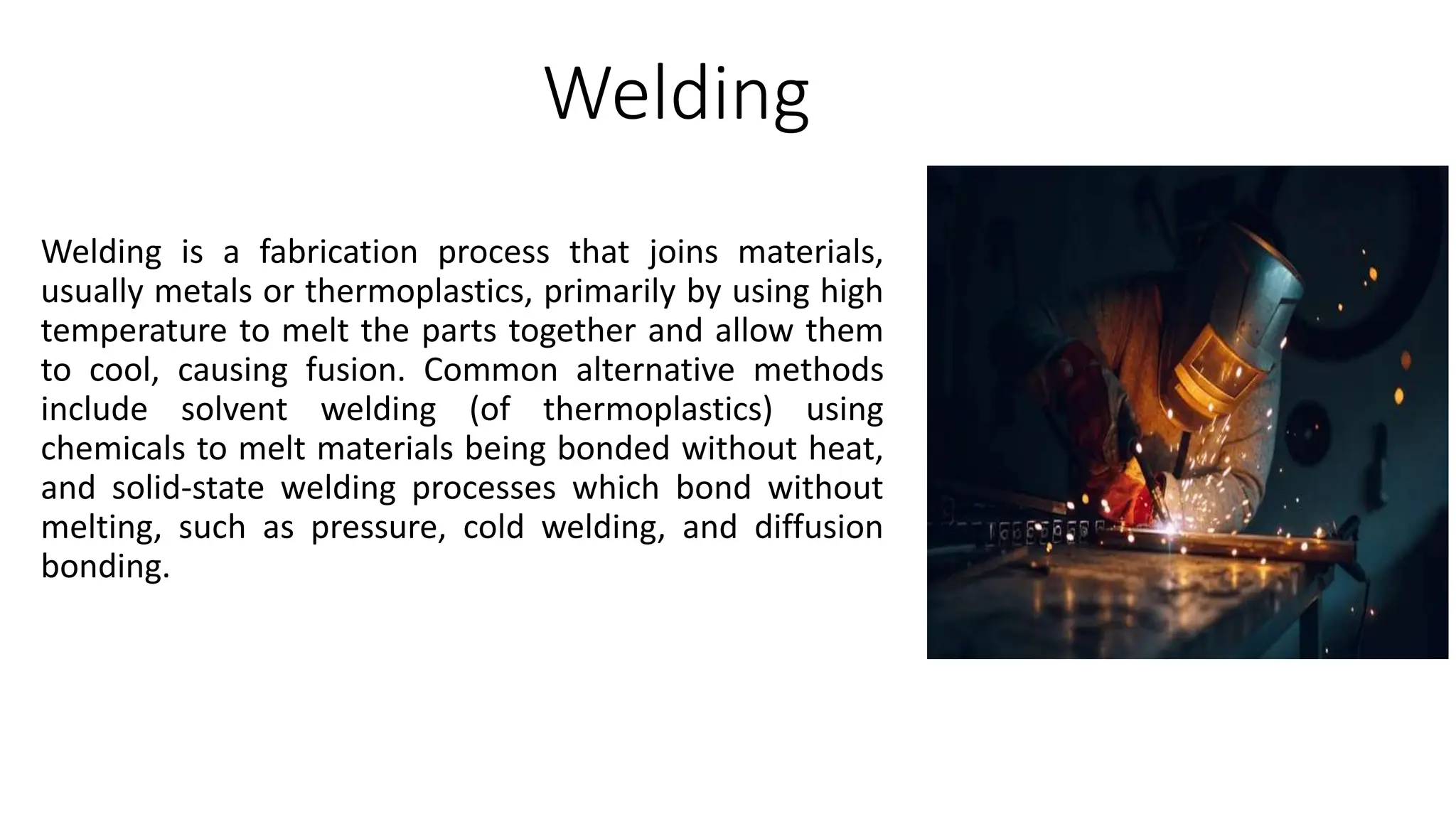 Welding

Welding is a fabrication process that joins materials, usually metals or thermoplastics, primarily by using high temperature to melt the parts together and allow them to cool, causing fusion. Common alternative methods include solvent welding (of thermoplastics) using chemicals to melt materials being bonded without heat, and solid-state welding processes which bond without melting, such as pressure, cold welding, and diffusion bonding.